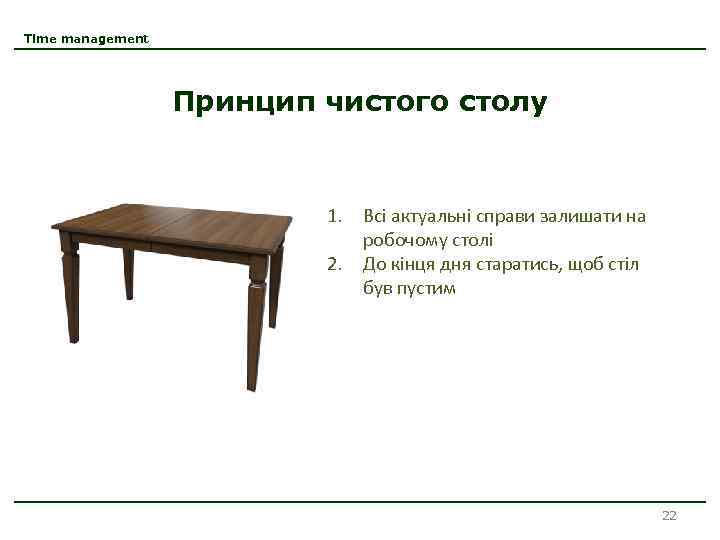 Time management

Принцип чистого столу

1. Всі актуальні справи залишати на робочому столі
2. До кінця дня старатись, щоб стіл був пустим

22